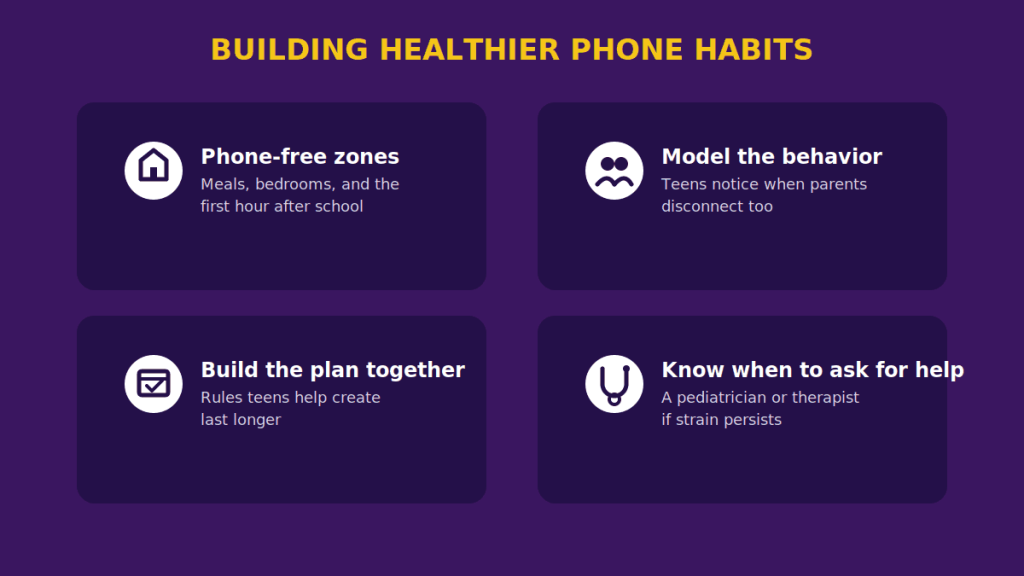 BUILDING HEALTHIER PHONE HABITS

Phone-free zones
Meals, bedrooms, and the first hour after school

Model the behavior
Teens notice when parents disconnect too

Build the plan together
Rules teens help create last longer

Know when to ask for help
A pediatrician or therapist if strain persists